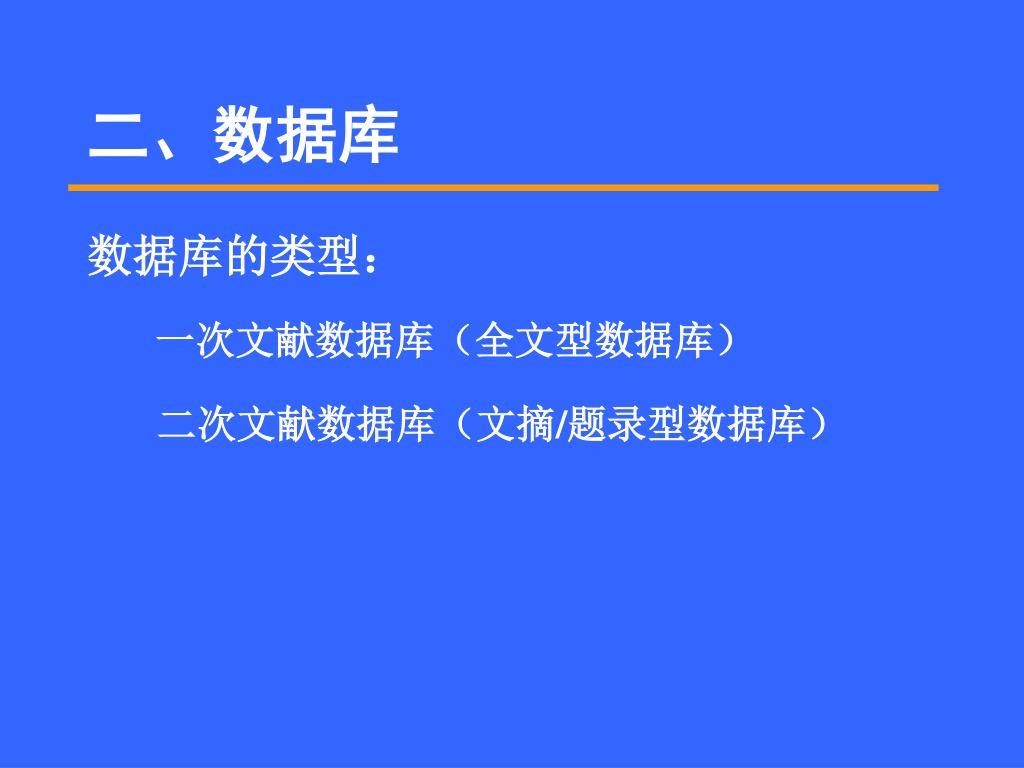 二、数据库

数据库的类型：

一次文献数据库（全文型数据库）

二次文献数据库（文摘/题录型数据库）